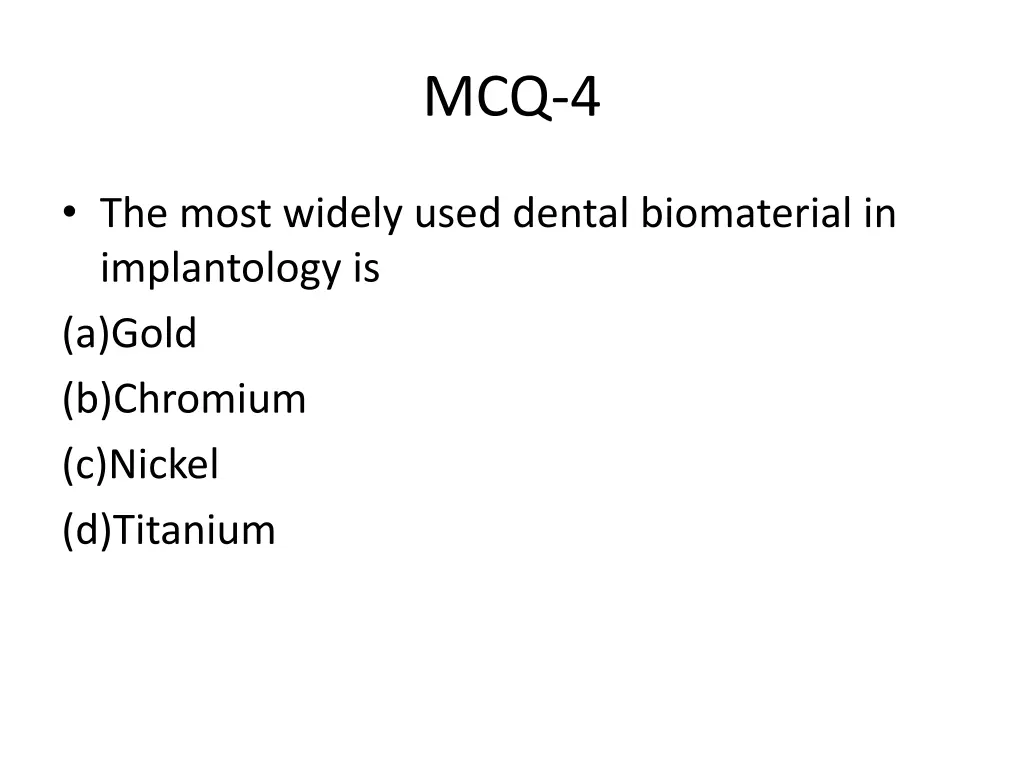 MCQ-4

• The most widely used dental biomaterial in implantology is

(a)Gold

(b)Chromium

(c)Nickel

(d)Titanium